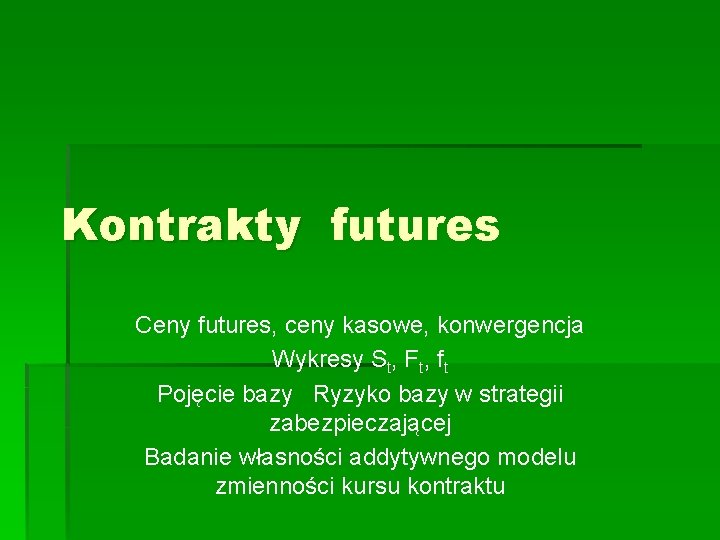 Kontrakty futures

Ceny futures, ceny kasowe, konwergencja

Wykresy $S_t$, $F_t$, $f_t$

Pojęcie bazy Ryzyko bazy w strategii zabezpieczającej

Badanie własności addytywnego modelu zmienności kursu kontraktu